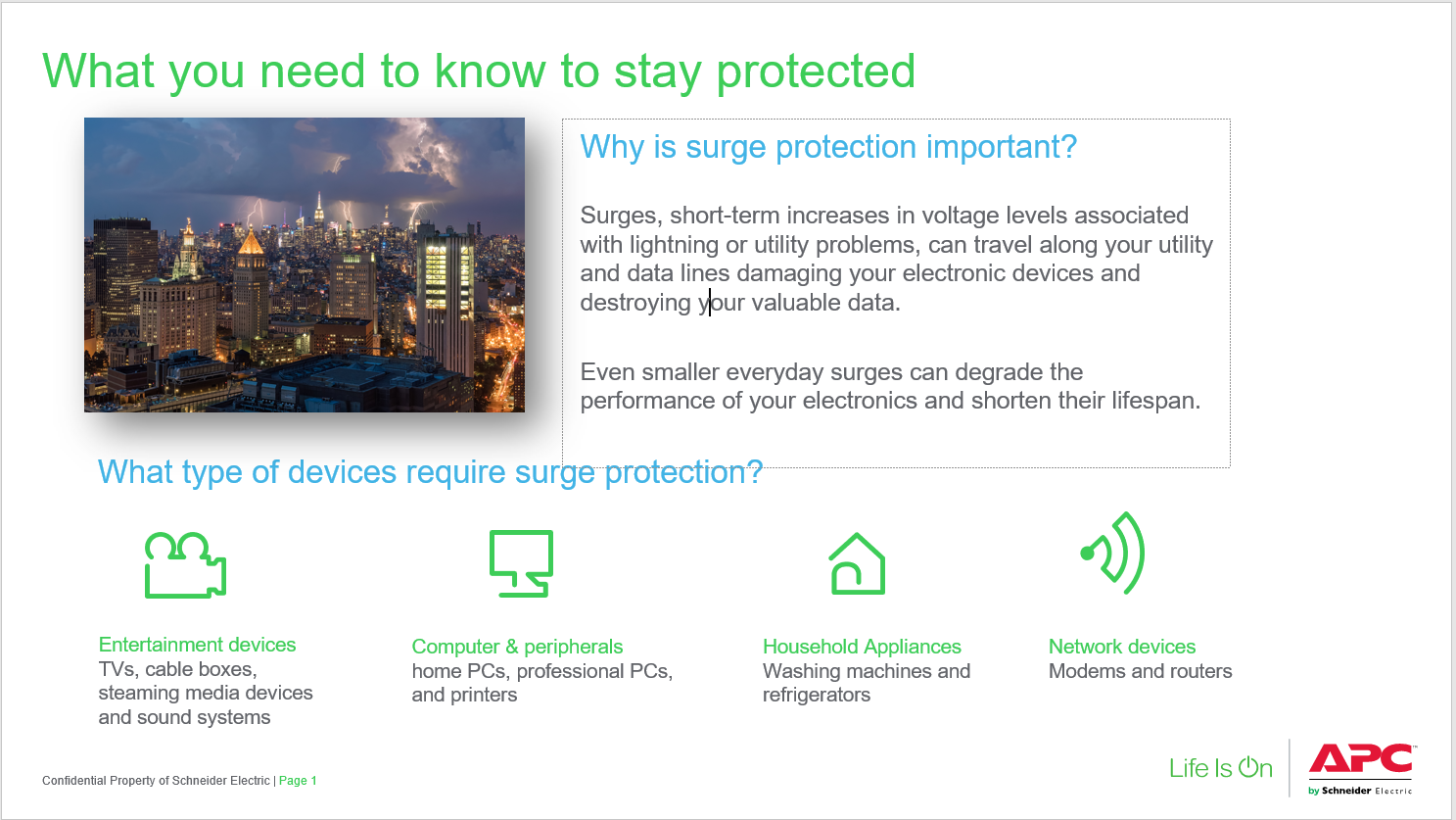 What you need to know to stay protected

Why is surge protection important?

Surges, short-term increases in voltage levels associated with lightning or utility problems, can travel along your utility and data lines damaging your electronic devices and destroying your valuable data.

Even smaller everyday surges can degrade the performance of your electronics and shorten their lifespan.

What type of devices require surge protection?

Entertainment devices
TVs, cable boxes, steaming media devices and sound systems

Computer & peripherals
home PCs, professional PCs, and printers

Household Appliances
Washing machines and refrigerators

Network devices
Modems and routers

Confidential Property of Schneider Electric | Page 1

Life Is On

APC
by Schneider Electric